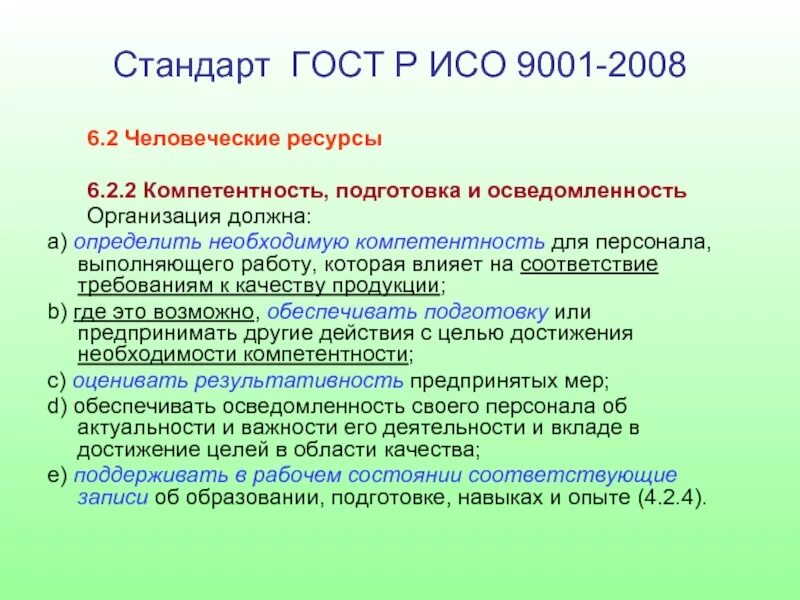 Стандарт ГОСТ Р ИСО 9001-2008

6.2 Человеческие ресурсы

6.2.2 Компетентность, подготовка и осведомленность
Организация должна:

a) определить необходимую компетентность для персонала, выполняющего работу, которая влияет на соответствие требованиям к качеству продукции;

b) где это возможно, обеспечивать подготовку или предпринимать другие действия с целью достижения необходимости компетентности;

c) оценивать результативность предпринятых мер;

d) обеспечивать осведомленность своего персонала об актуальности и важности его деятельности и вкладе в достижение целей в области качества;

e) поддерживать в рабочем состоянии соответствующие записи об образовании, подготовке, навыках и опыте (4.2.4).